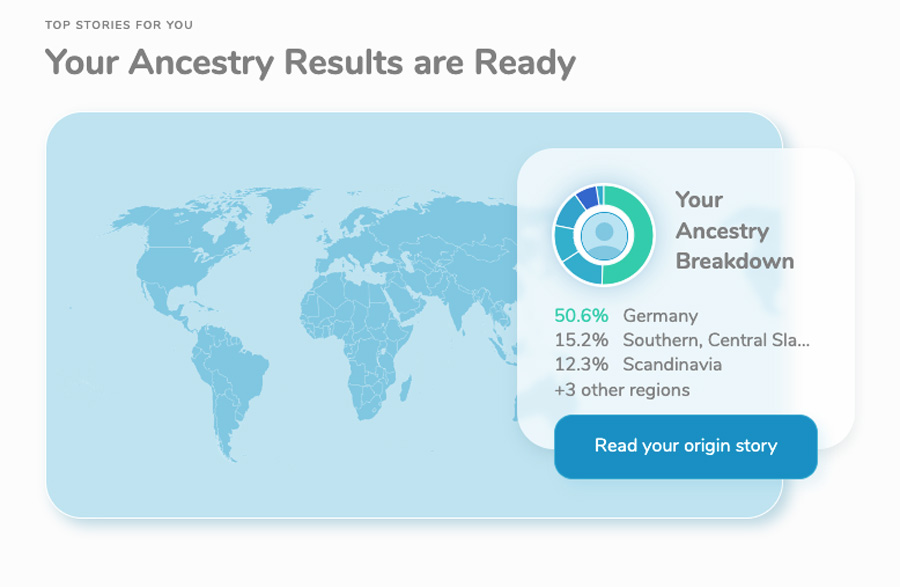 TOP STORIES FOR YOU

Your Ancestry Results are Ready

Your Ancestry Breakdown

50.6% Germany
15.2% Southern, Central Sla...
12.3% Scandinavia
+3 other regions

Read your origin story